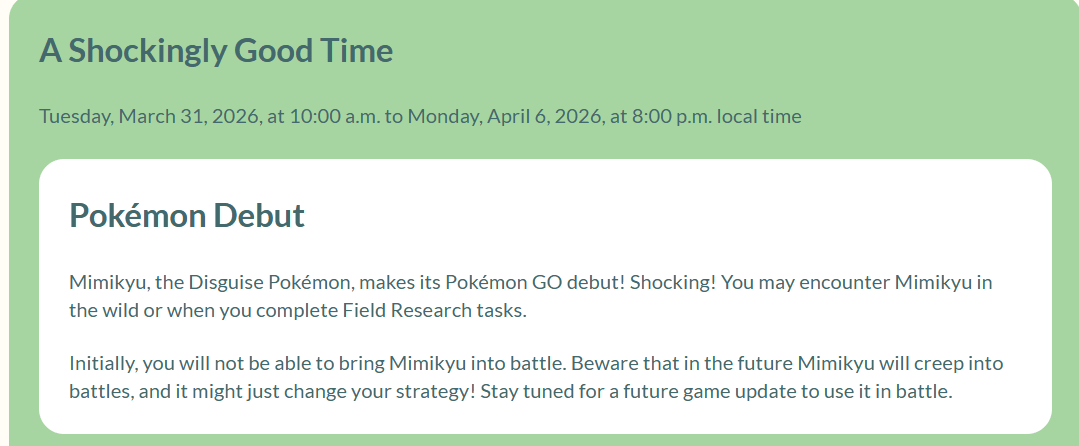 A Shockingly Good Time

Tuesday, March 31, 2026, at 10:00 a.m. to Monday, April 6, 2026, at 8:00 p.m. local time

Pokémon Debut

Mimikyu, the Disguise Pokémon, makes its Pokémon GO debut! Shocking! You may encounter Mimikyu in the wild or when you complete Field Research tasks.

Initially, you will not be able to bring Mimikyu into battle. Beware that in the future Mimikyu will creep into battles, and it might just change your strategy! Stay tuned for a future game update to use it in battle.